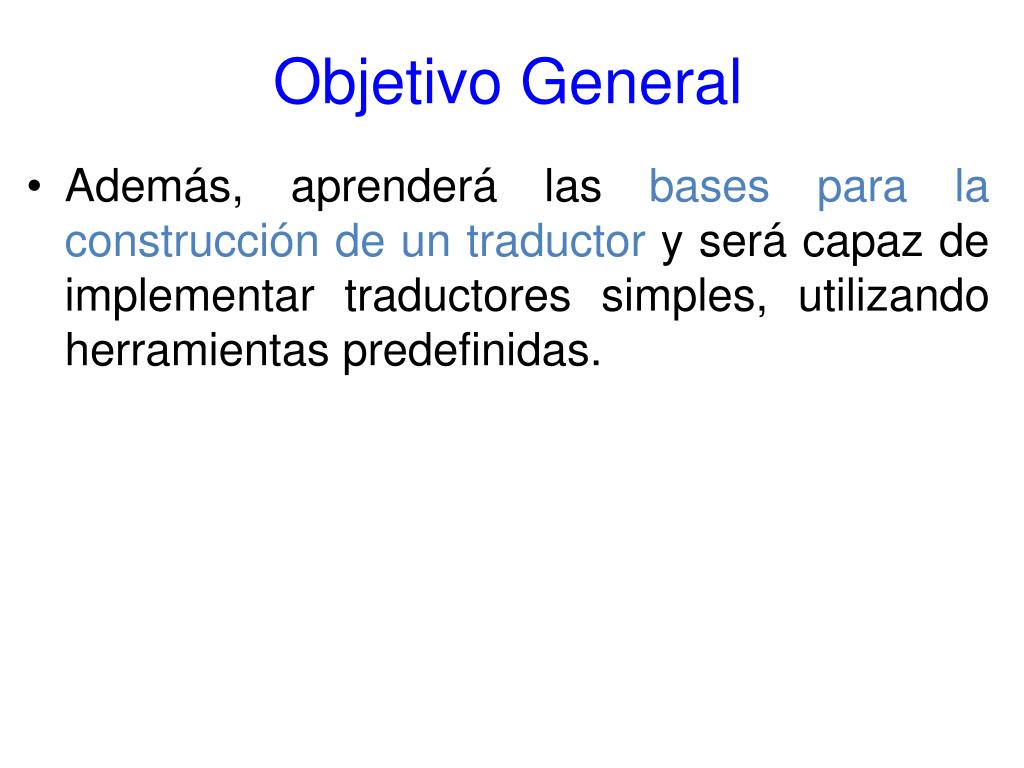 Objetivo General

• Además, aprenderá las bases para la construcción de un traductor y será capaz de implementar traductores simples, utilizando herramientas predefinidas.